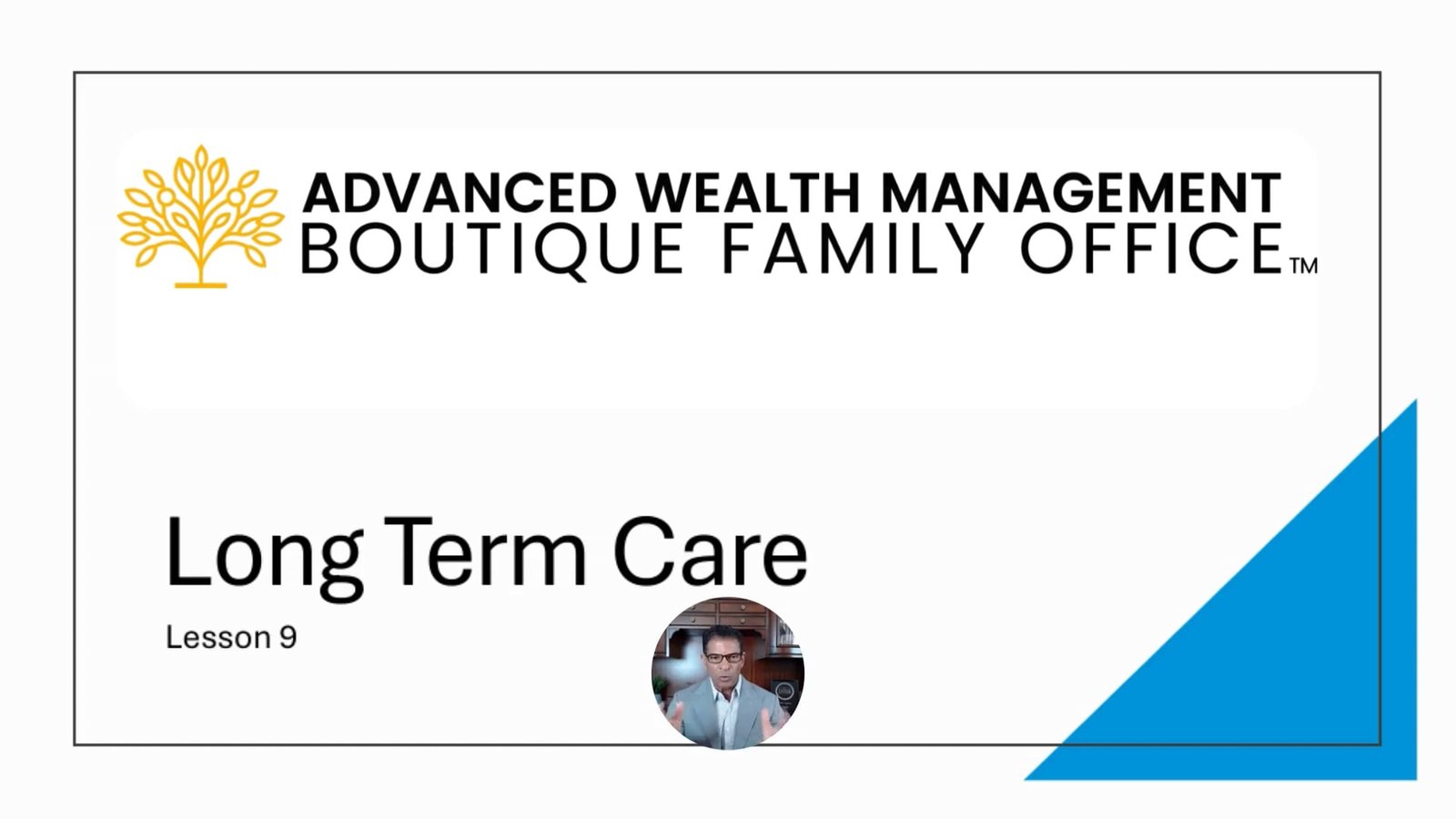 ADVANCED WEALTH MANAGEMENT
BOUTIQUE FAMILY OFFICE™

Long Term Care

Lesson 9